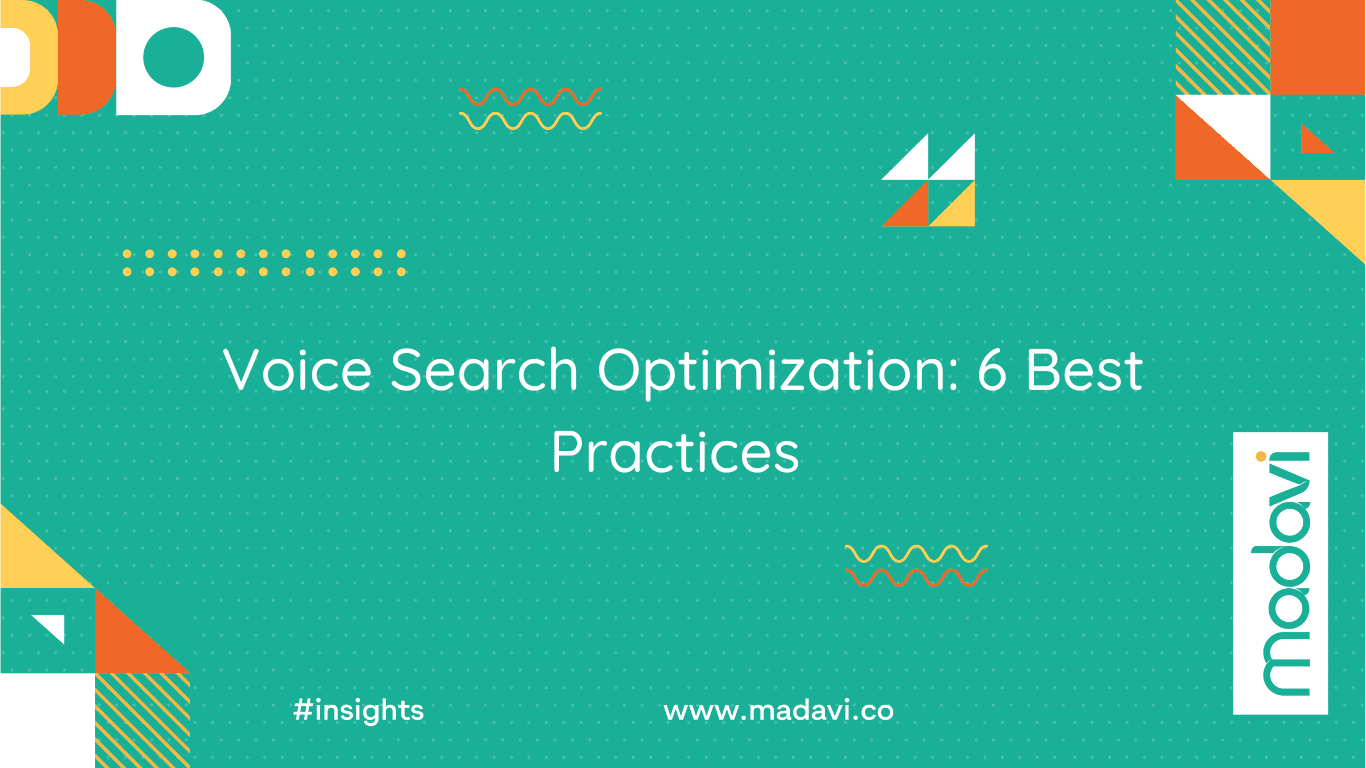 Voice Search Optimization: 6 Best Practices

madavi

#insights

www.madavi.co